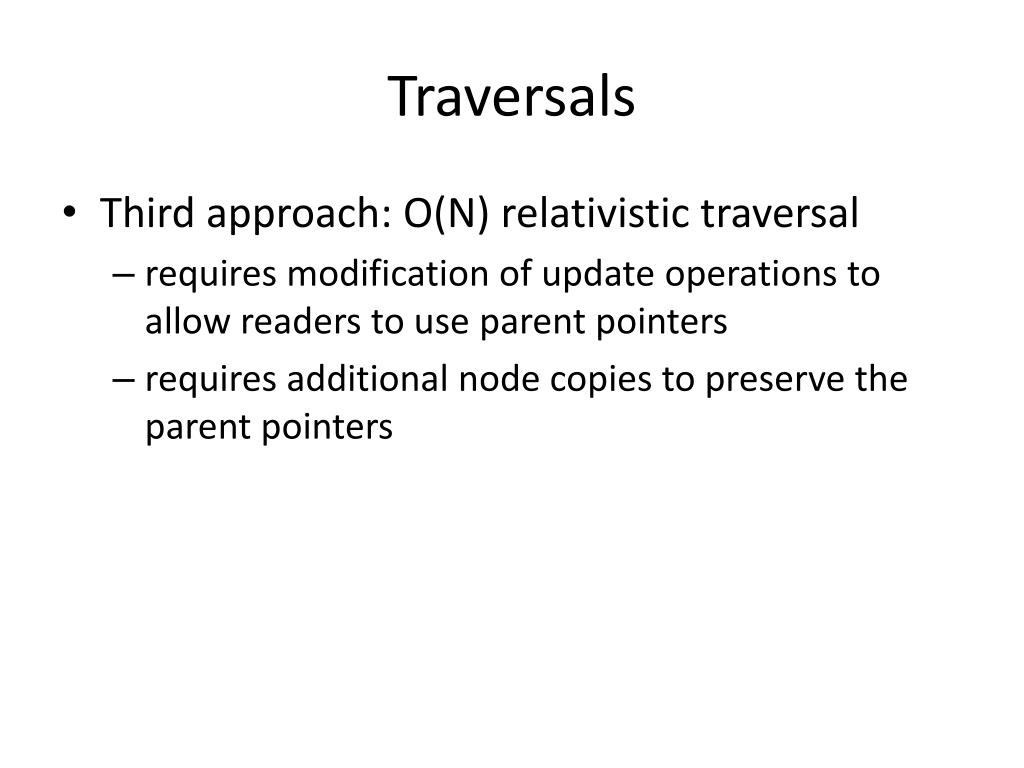 Traversals

• Third approach: O(N) relativistic traversal
– requires modification of update operations to allow readers to use parent pointers
– requires additional node copies to preserve the parent pointers